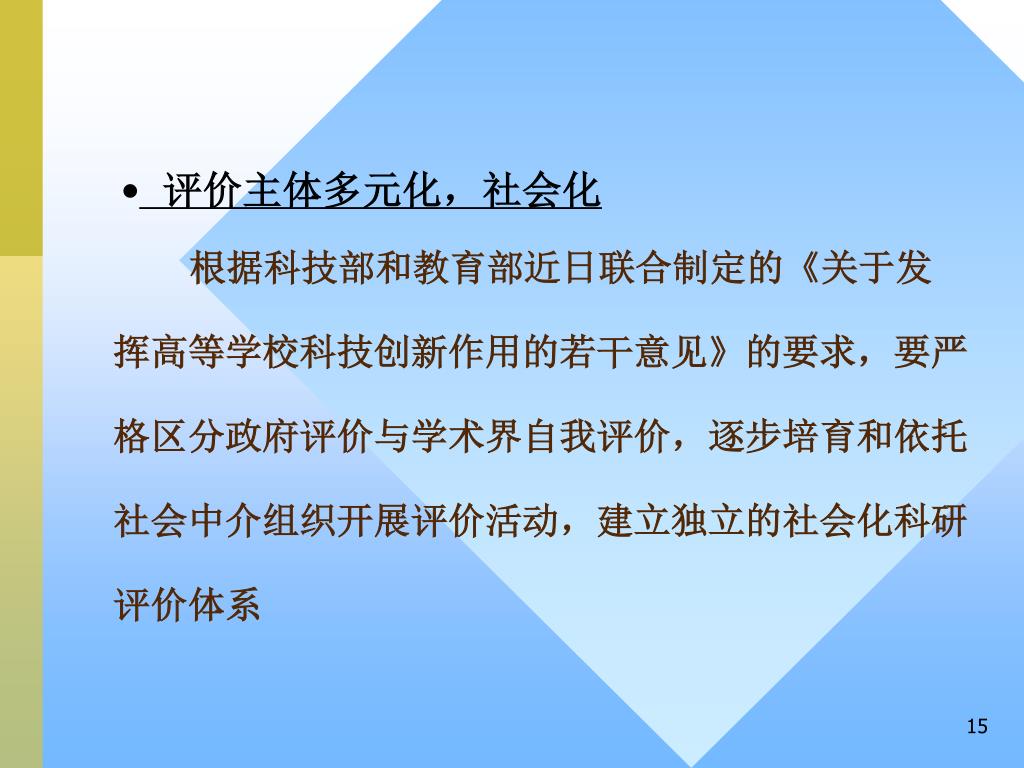 • 评价主体多元化，社会化

根据科技部和教育部近日联合制定的《关于发挥高等学校科技创新作用的若干意见》的要求，要严格区分政府评价与学术界自我评价，逐步培育和依托社会中介组织开展评价活动，建立独立的社会化科研评价体系

15